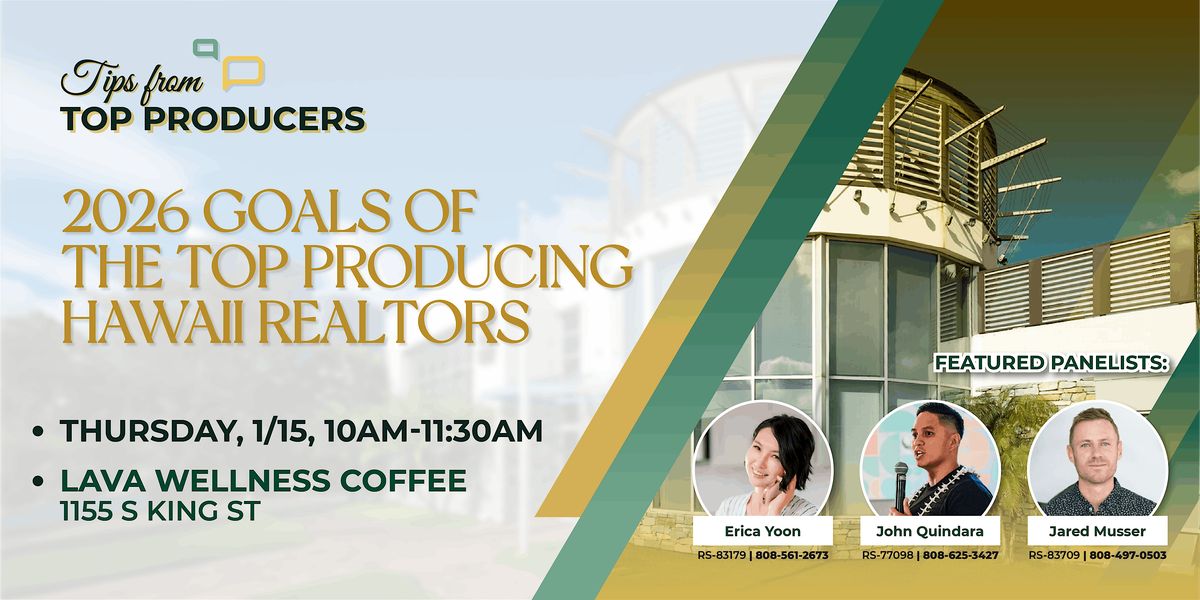 Tips from
TOP PRODUCERS

2026 GOALS OF THE TOP PRODUCING HAWAII REALTORS

• THURSDAY, 1/15, 10AM-11:30AM

• LAVA WELLNESS COFFEE
1155 S KING ST

FEATURED PANELISTS:

Erica Yoon
RS-83179 | 808-561-2673

John Quindara
RS-77098 | 808-625-3427

Jared Musser
RS-83709 | 808-497-0503